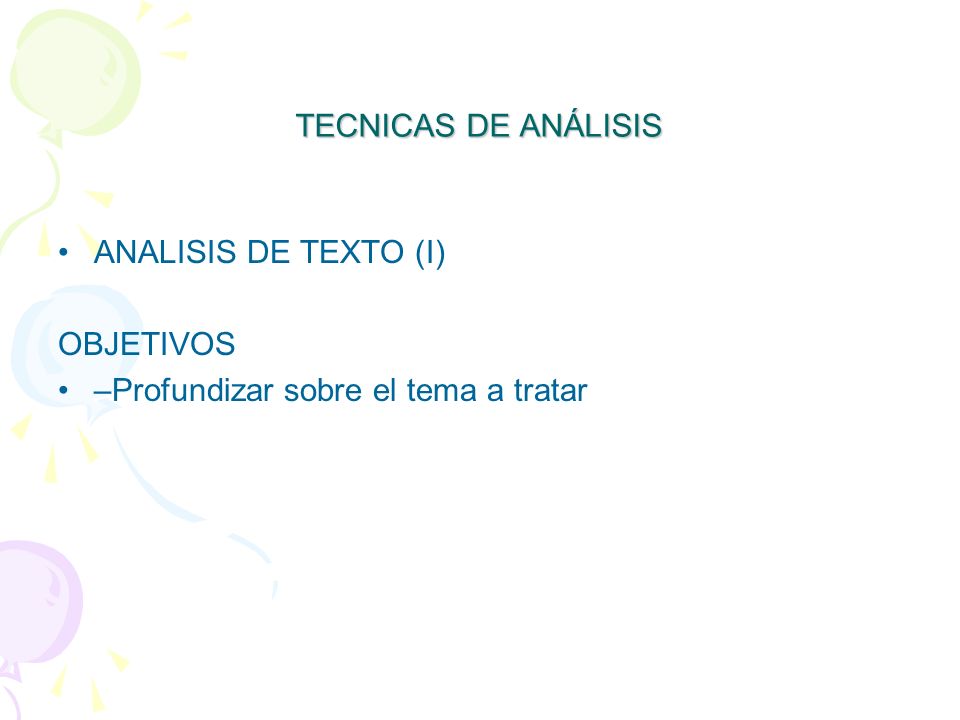 TECNICAS DE ANÁLISIS

• ANALISIS DE TEXTO (I)

OBJETIVOS

• –Profundizar sobre el tema a tratar